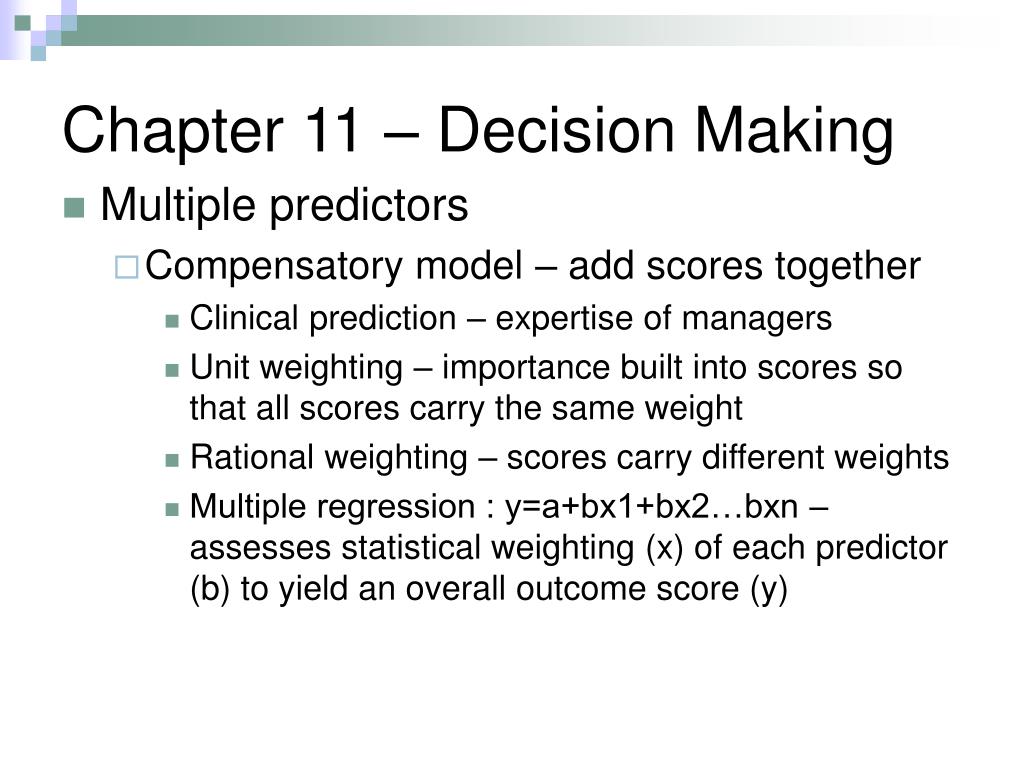 Chapter 11 – Decision Making

Multiple predictors

Compensatory model – add scores together

Clinical prediction – expertise of managers

Unit weighting – importance built into scores so that all scores carry the same weight

Rational weighting – scores carry different weights

Multiple regression : y=a+bx1+bx2…bxn – assesses statistical weighting (x) of each predictor (b) to yield an overall outcome score (y)